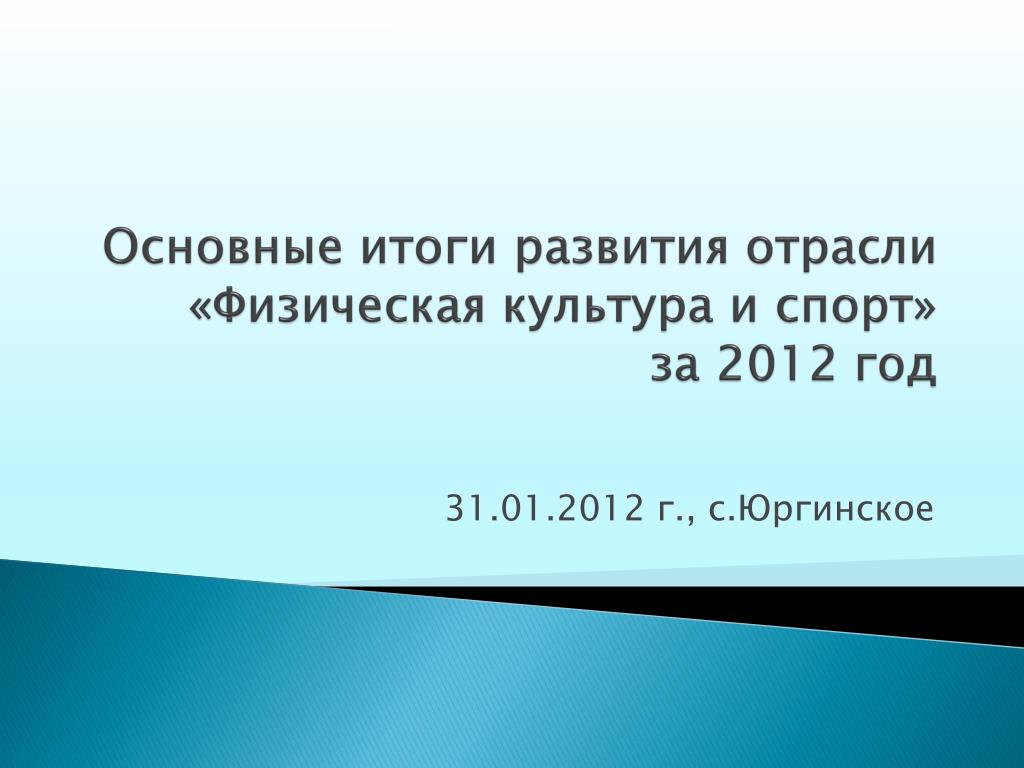 Основные итоги развития отрасли «Физическая культура и спорт» за 2012 год

31.01.2012 г., с.Юргинское